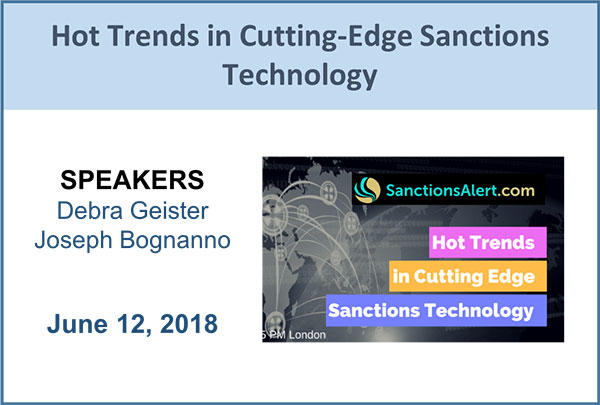 Hot Trends in Cutting-Edge Sanctions Technology

SPEAKERS
Debra Geister
Joseph Bognanno

June 12, 2018

SanctionsAlert.com

Hot Trends
in Cutting Edge
Sanctions Technology

5 PM London